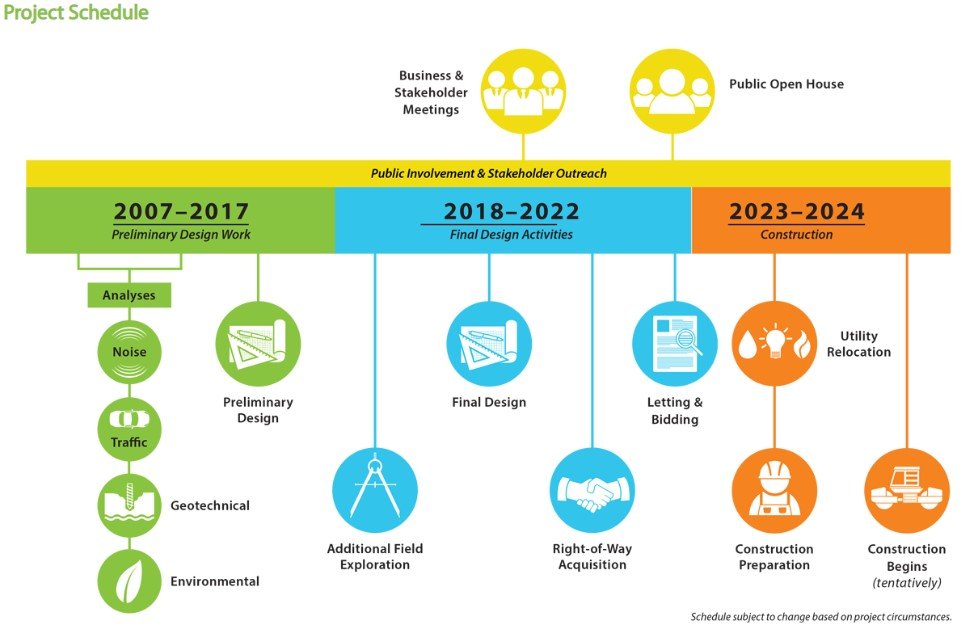 Project Schedule

Business & Stakeholder Meetings

Public Open House

Public Involvement & Stakeholder Outreach

2007–2017
Preliminary Design Work

2018–2022
Final Design Activities

2023–2024
Construction

Analyses

Noise

Traffic

Geotechnical

Environmental

Preliminary Design

Additional Field Exploration

Final Design

Right-of-Way Acquisition

Letting & Bidding

Utility Relocation

Construction Preparation

Construction Begins (tentatively)

Schedule subject to change based on project circumstances.